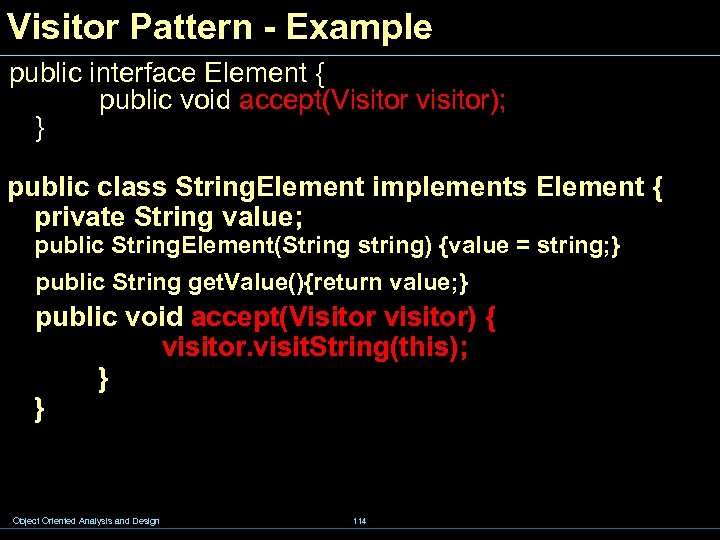 Visitor Pattern - Example

public interface Element {
public void accept(Visitor visitor);
}

public class StringElement implements Element {
private String value;
public StringElement(String string) {value = string;}
public String getValue(){return value;}
public void accept(Visitor visitor) {
visitor.visitString(this);
}
}

Object Oriented Analysis and Design

114